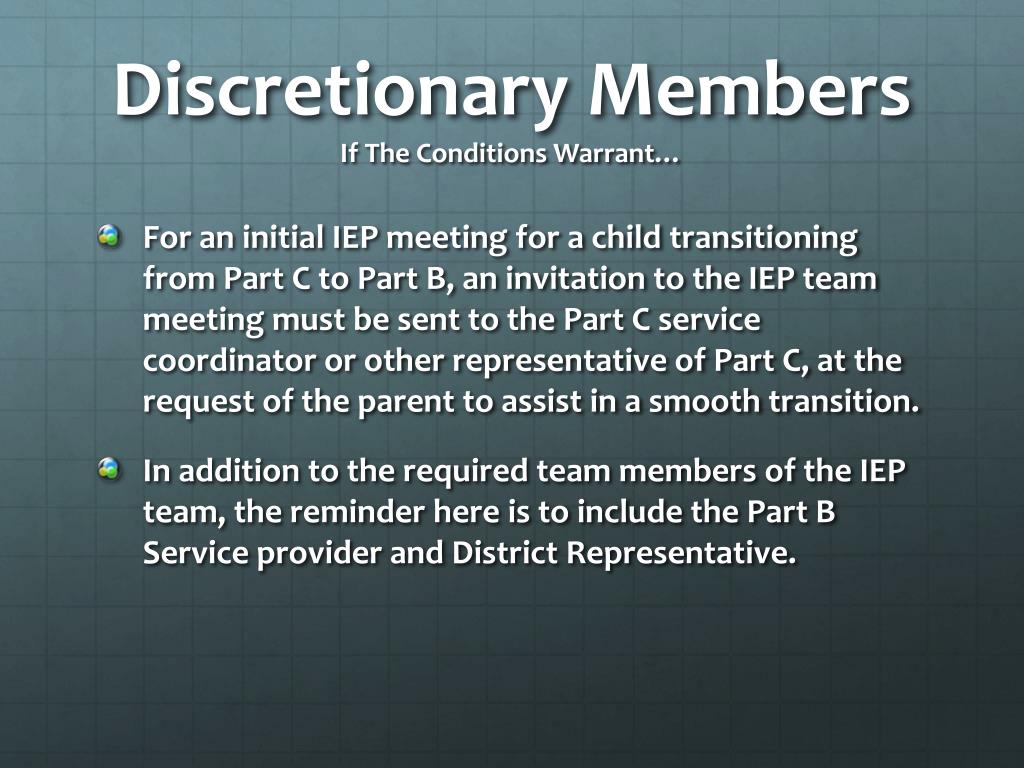 Discretionary Members
If The Conditions Warrant…

For an initial IEP meeting for a child transitioning from Part C to Part B, an invitation to the IEP team meeting must be sent to the Part C service coordinator or other representative of Part C, at the request of the parent to assist in a smooth transition.

In addition to the required team members of the IEP team, the reminder here is to include the Part B Service provider and District Representative.